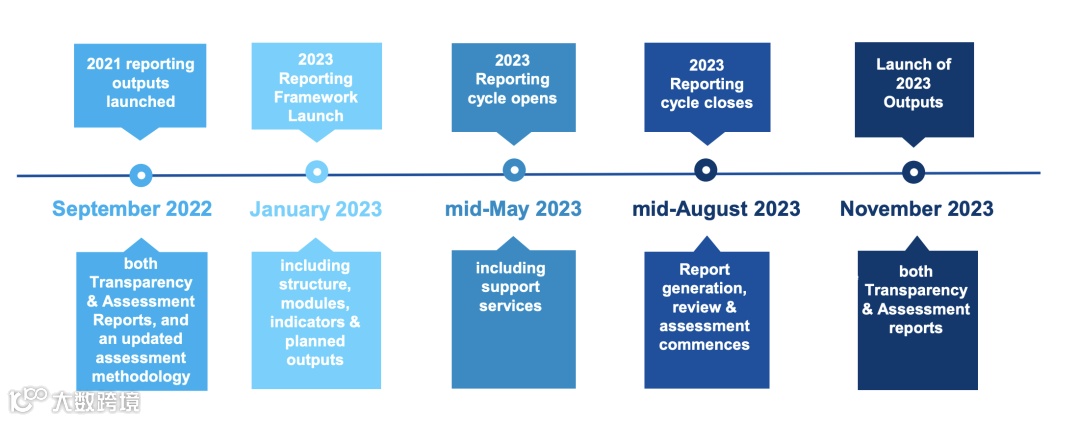 2021 reporting outputs launched

September 2022

both Transparency & Assessment Reports, and an updated assessment methodology

2023 Reporting Framework Launch

January 2023

including structure, modules, indicators & planned outputs

2023 Reporting cycle opens

mid-May 2023

including support services

2023 Reporting cycle closes

mid-August 2023

Report generation, review & assessment commences

Launch of 2023 Outputs

November 2023

both Transparency & Assessment reports

大数跨境